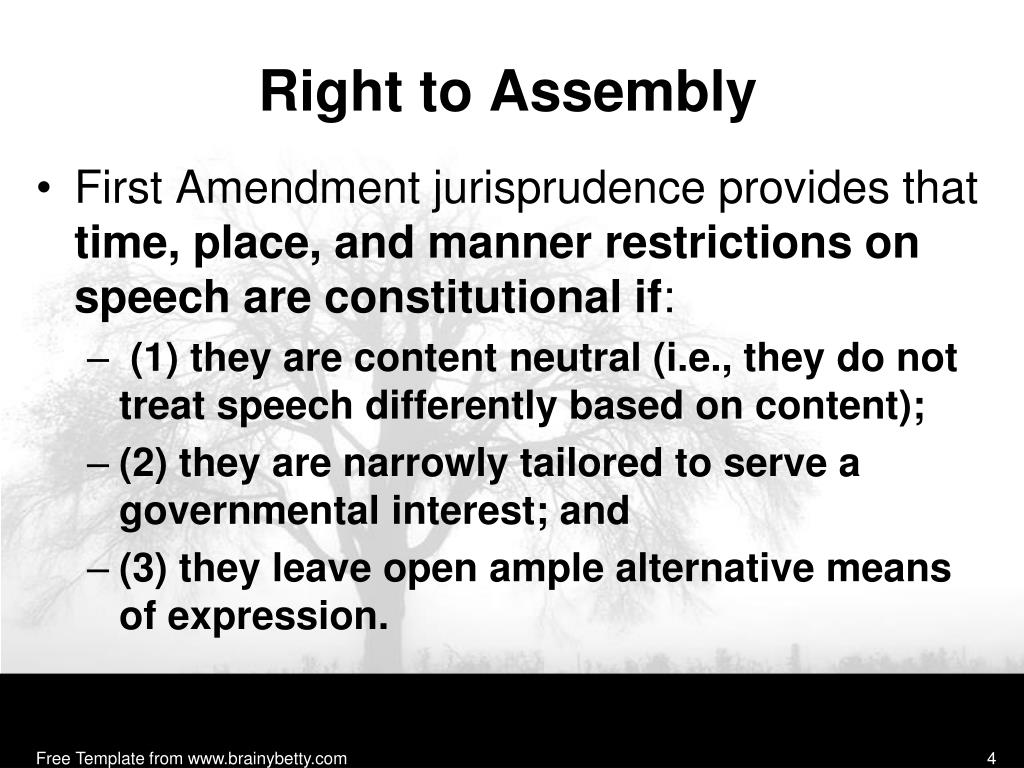 Right to Assembly

• First Amendment jurisprudence provides that time, place, and manner restrictions on speech are constitutional if:

– (1) they are content neutral (i.e., they do not treat speech differently based on content);

– (2) they are narrowly tailored to serve a governmental interest; and

– (3) they leave open ample alternative means of expression.

Free Template from www.brainybetty.com

4